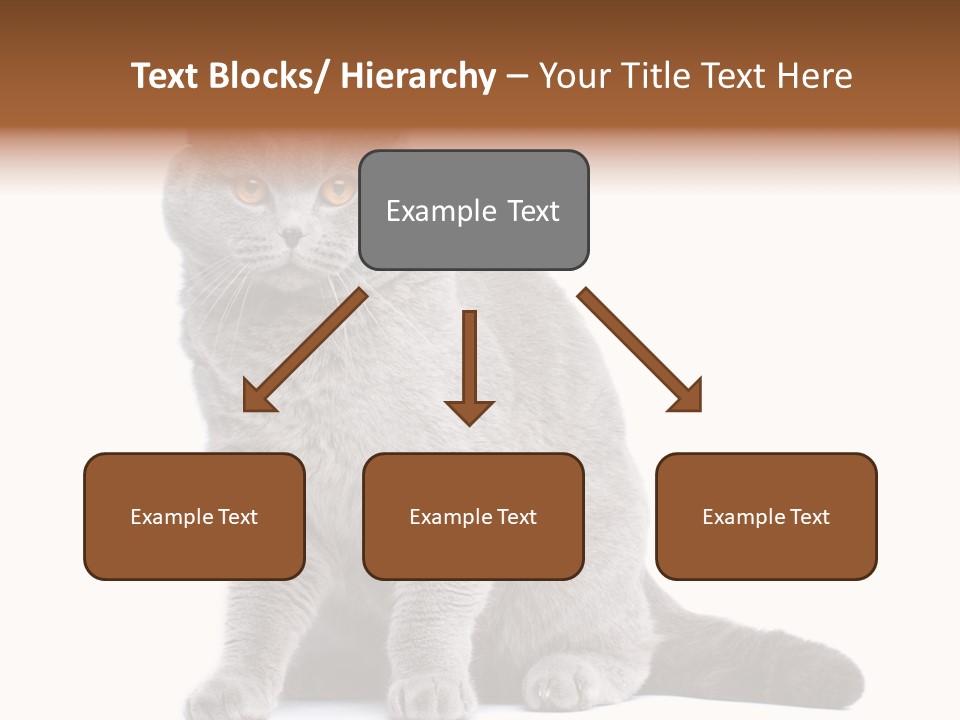 Text Blocks/ Hierarchy – Your Title Text Here

Example Text

Example Text

Example Text

Example Text